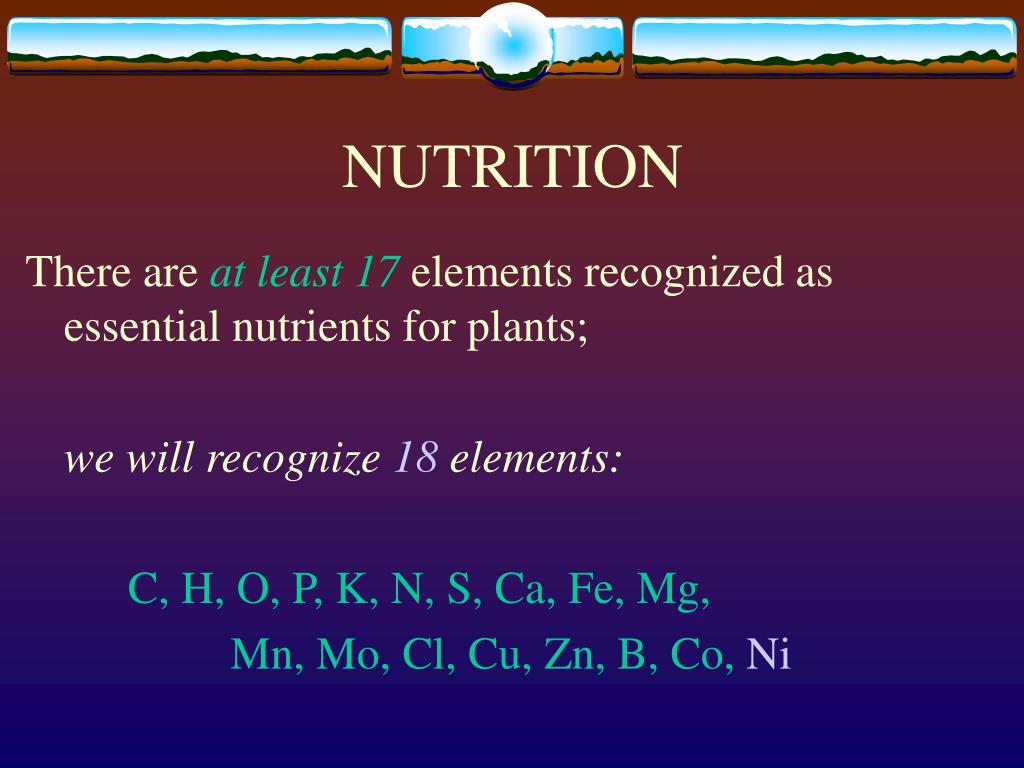 NUTRITION

There are at least 17 elements recognized as essential nutrients for plants;

we will recognize 18 elements:

C, H, O, P, K, N, S, Ca, Fe, Mg,

Mn, Mo, Cl, Cu, Zn, B, Co, Ni